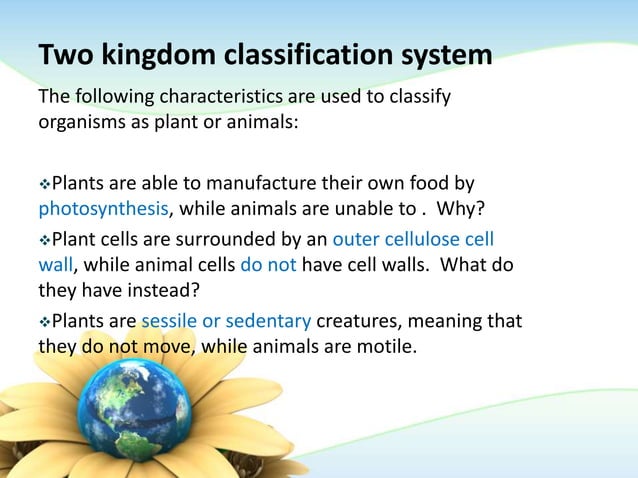 Two kingdom classification system

The following characteristics are used to classify organisms as plant or animals:

❖Plants are able to manufacture their own food by photosynthesis, while animals are unable to . Why?

❖Plant cells are surrounded by an outer cellulose cell wall, while animal cells do not have cell walls. What do they have instead?

❖Plants are sessile or sedentary creatures, meaning that they do not move, while animals are motile.